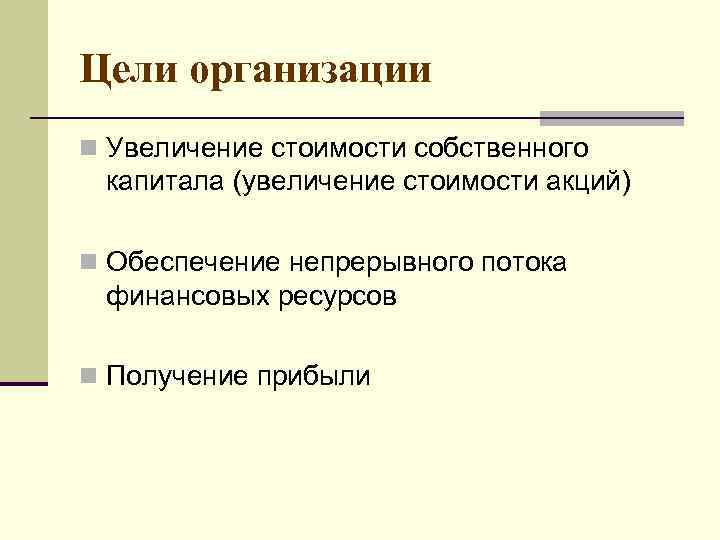 Цели организации

Увеличение стоимости собственного капитала (увеличение стоимости акций)

Обеспечение непрерывного потока финансовых ресурсов

Получение прибыли